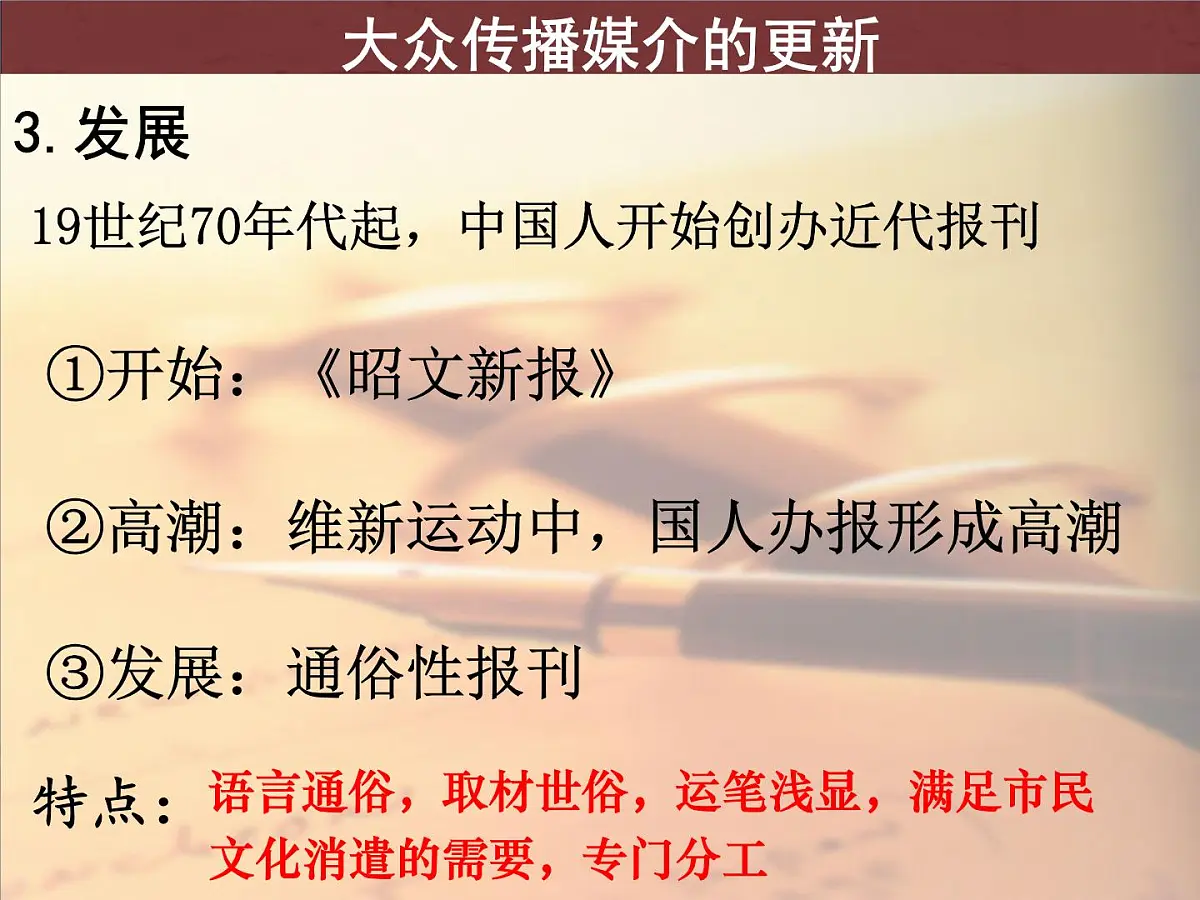 大众传播媒介的更新

3.发展

19世纪70年代起，中国人开始创办近代报刊

①开始：《昭文新报》

②高潮：维新运动中，国人办报形成高潮

③发展：通俗性报刊

特点：语言通俗，取材世俗，运笔浅显，满足市民文化消遣的需要，专门分工